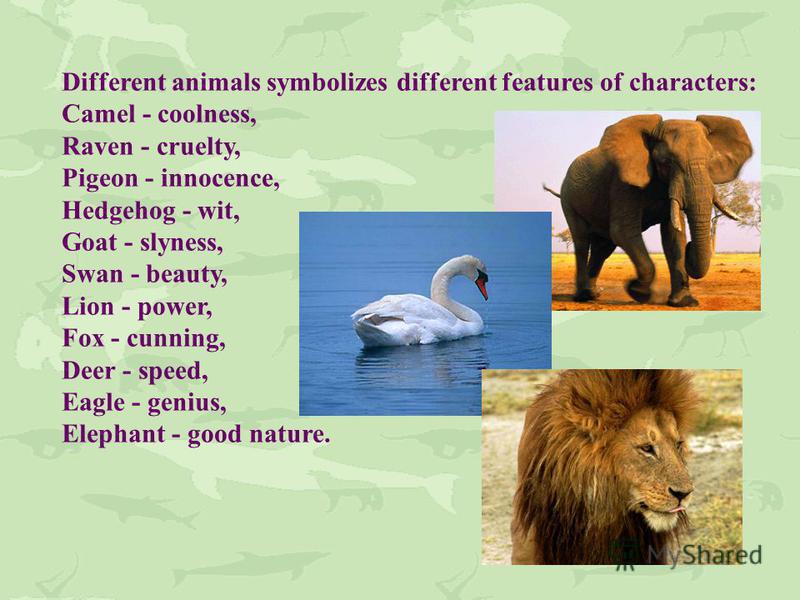 Different animals symbolizes different features of characters:
Camel - coolness,
Raven - cruelty,
Pigeon - innocence,
Hedgehog - wit,
Goat - slyness,
Swan - beauty,
Lion - power,
Fox - cunning,
Deer - speed,
Eagle - genius,
Elephant - good nature.

MyShared